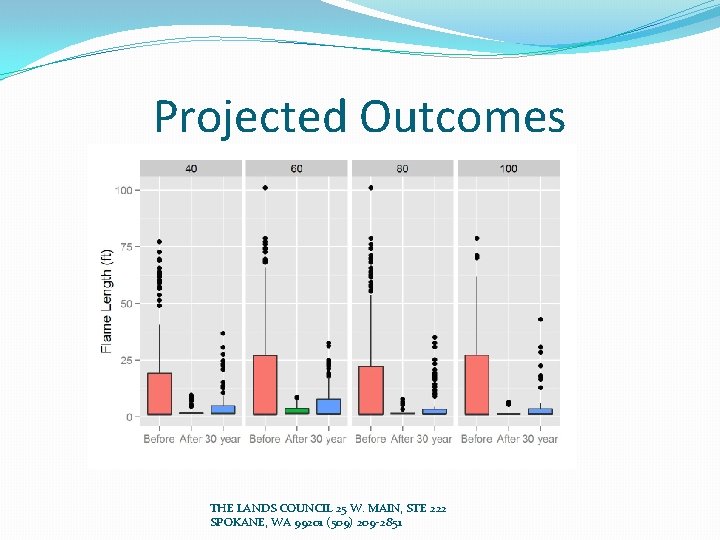 Projected Outcomes

40
60
80
100

Flame Length (ft)
100
75
50
25
0

Before After 30 year
Before After 30 year
Before After 30 year
Before After 30 year

THE LANDS COUNCIL 25 W. MAIN, STE 222
SPOKANE, WA 99201 (509) 209-2851